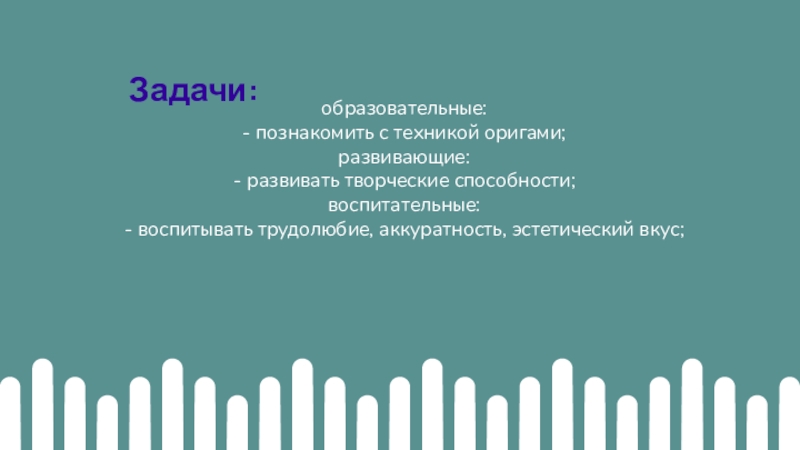 Задачи:

образовательные:
- познакомить с техникой оригами;
развивающие:
- развивать творческие способности;
воспитательные:
- воспитывать трудолюбие, аккуратность, эстетический вкус;